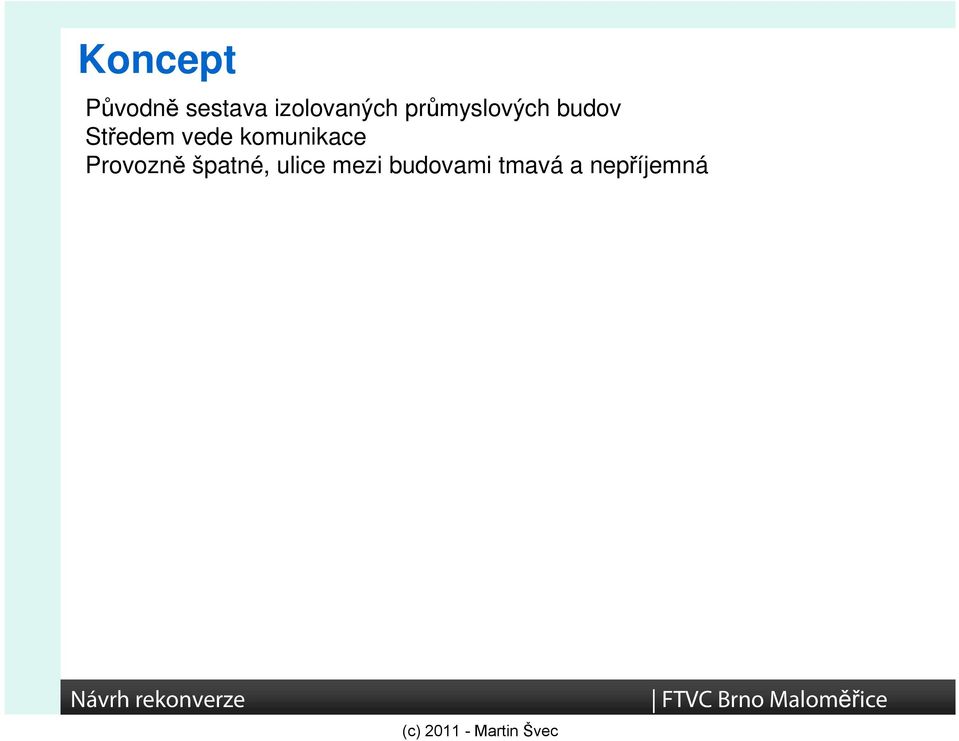 Koncept

Původně sestava izolovaných průmyslových budov
Středem vede komunikace
Provozně špatné, ulice mezi budovami tmavá a nepříjemná

Návrh rekonverze | FTVC Brno Maloměřice

(c) 2011 - Martin Švec